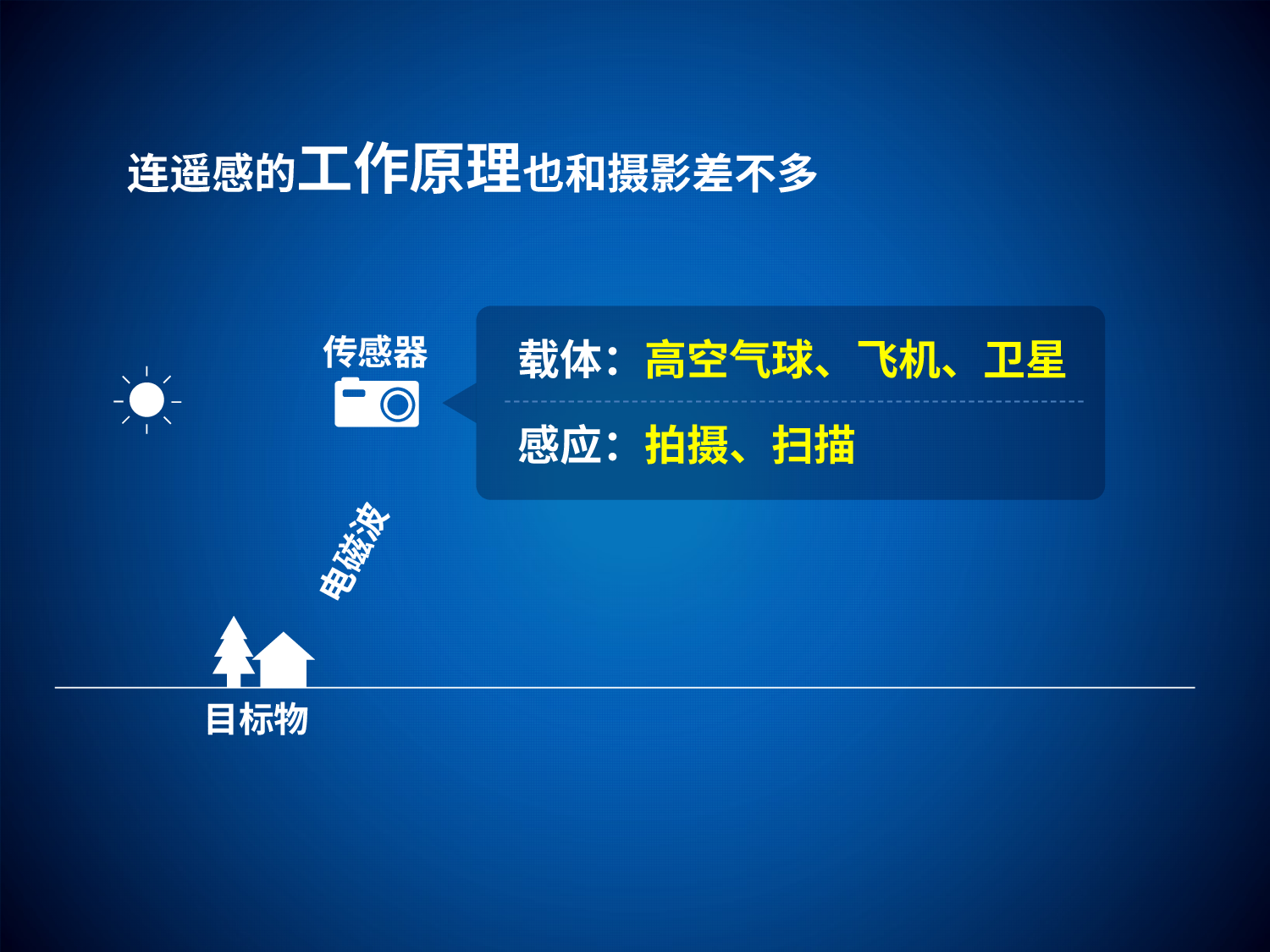 连遥感的工作原理也和摄影差不多

传感器

载体：高空气球、飞机、卫星

感应：拍摄、扫描

电磁波

目标物